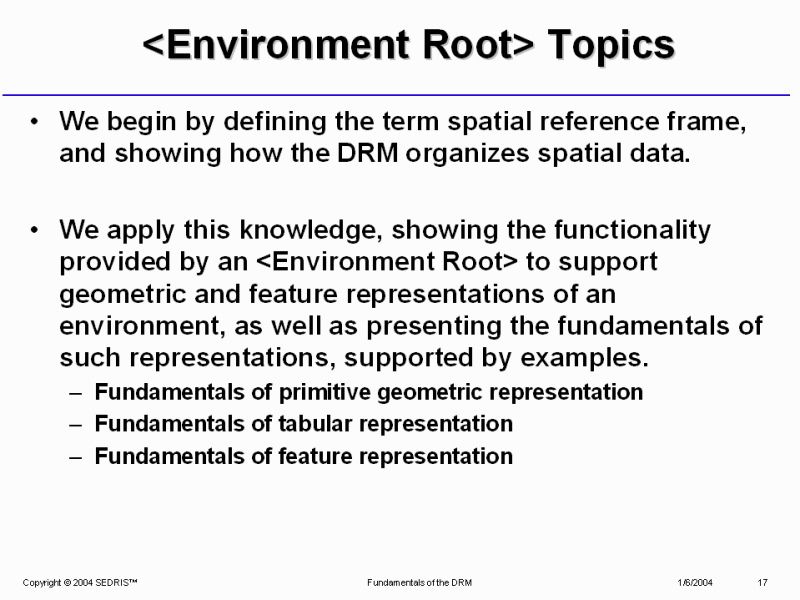 <Environment Root> Topics

• We begin by defining the term spatial reference frame, and showing how the DRM organizes spatial data.

• We apply this knowledge, showing the functionality provided by an <Environment Root> to support geometric and feature representations of an environment, as well as presenting the fundamentals of such representations, supported by examples.
– Fundamentals of primitive geometric representation
– Fundamentals of tabular representation
– Fundamentals of feature representation

Copyright © 2004 SEDRIS™ Fundamentals of the DRM 1/6/2004 17